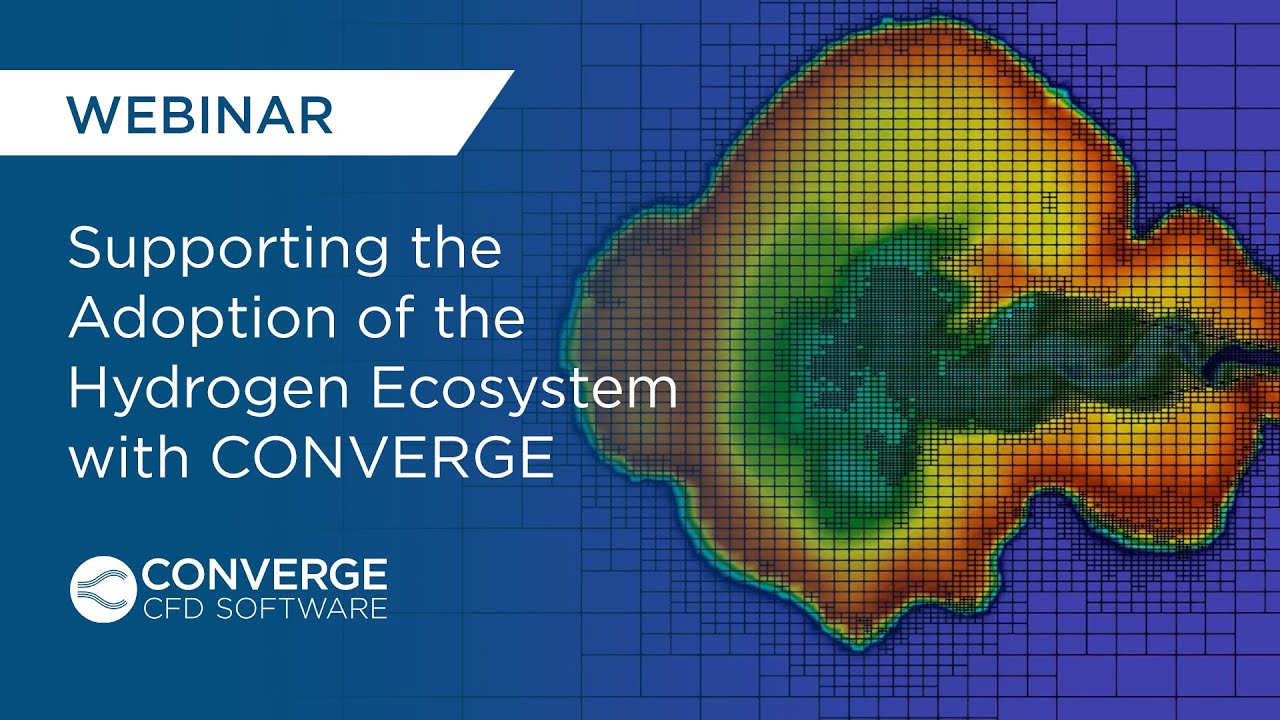 WEBINAR

Supporting the Adoption of the Hydrogen Ecosystem with CONVERGE

CONVERGE
CFD SOFTWARE